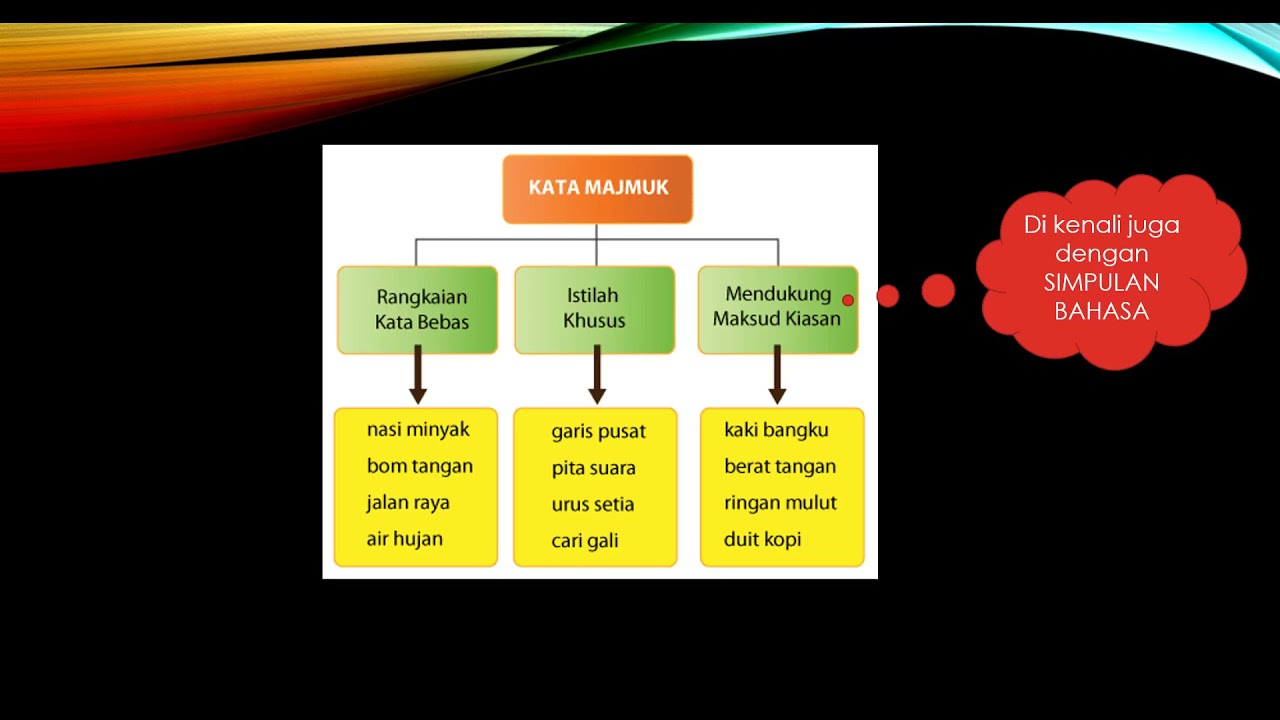 KATA MAJMUK

Rangkaian Kata Bebas

Istilah Khusus

Mendukung Maksud Kiasan

nasi minyak
bom tangan
jalan raya
air hujan

garis pusat
pita suara
urus setia
cari gali

kaki bangku
berat tangan
ringan mulut
duit kopi

Di kenali juga dengan SIMPULAN BAHASA